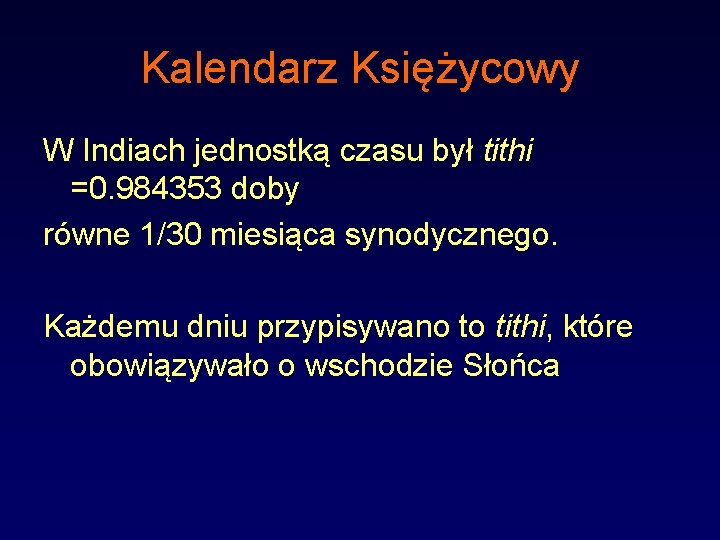 Kalendarz Księżycowy

W Indiach jednostką czasu był tithi =0.984353 doby

równe 1/30 miesiąca synodycznego.

Każdemu dniu przypisywano to tithi, które obowiązywało o wschodzie Słońca